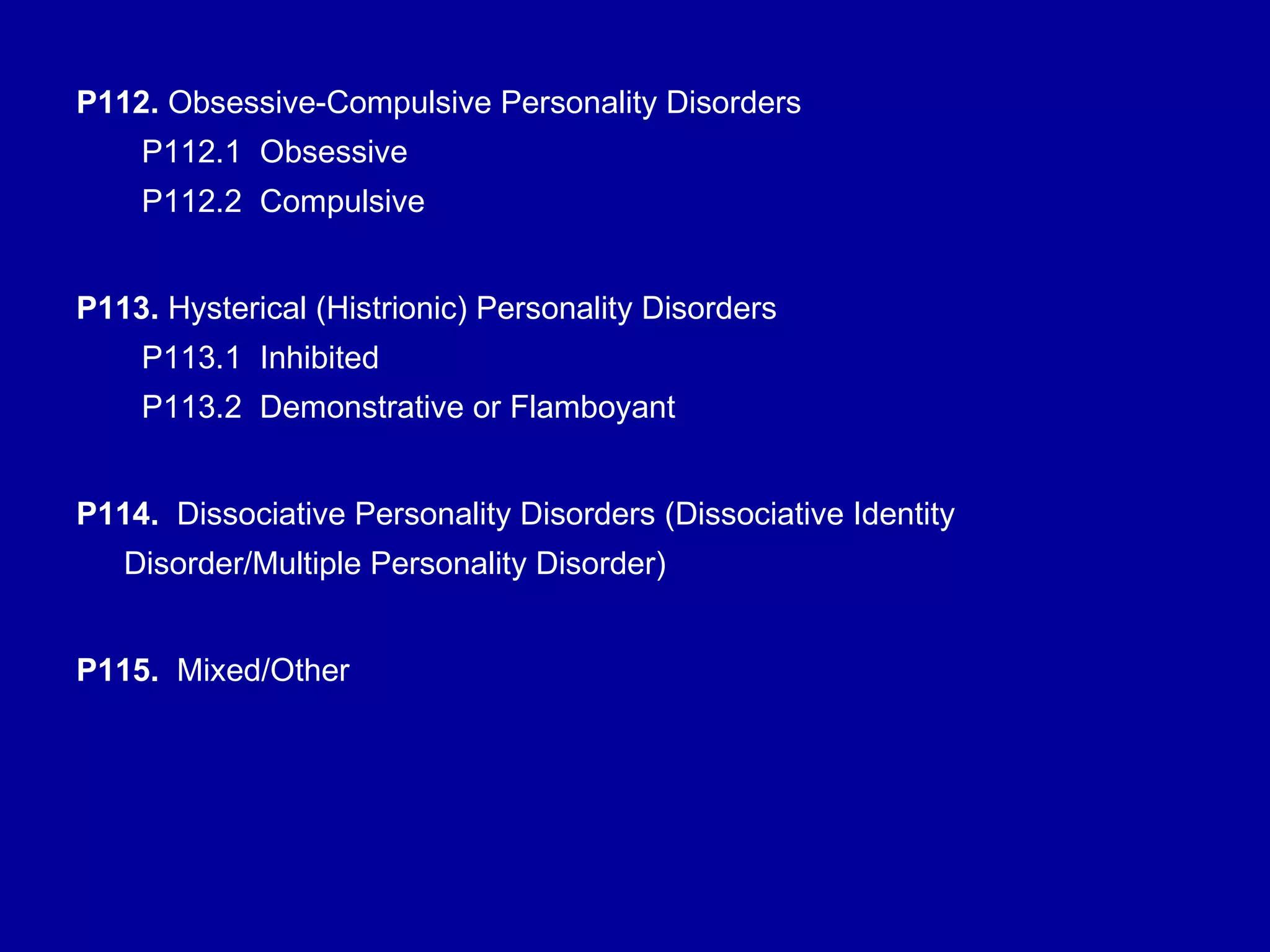 P112. Obsessive-Compulsive Personality Disorders

P112.1 Obsessive

P112.2 Compulsive

P113. Hysterical (Histrionic) Personality Disorders

P113.1 Inhibited

P113.2 Demonstrative or Flamboyant

P114. Dissociative Personality Disorders (Dissociative Identity Disorder/Multiple Personality Disorder)

P115. Mixed/Other